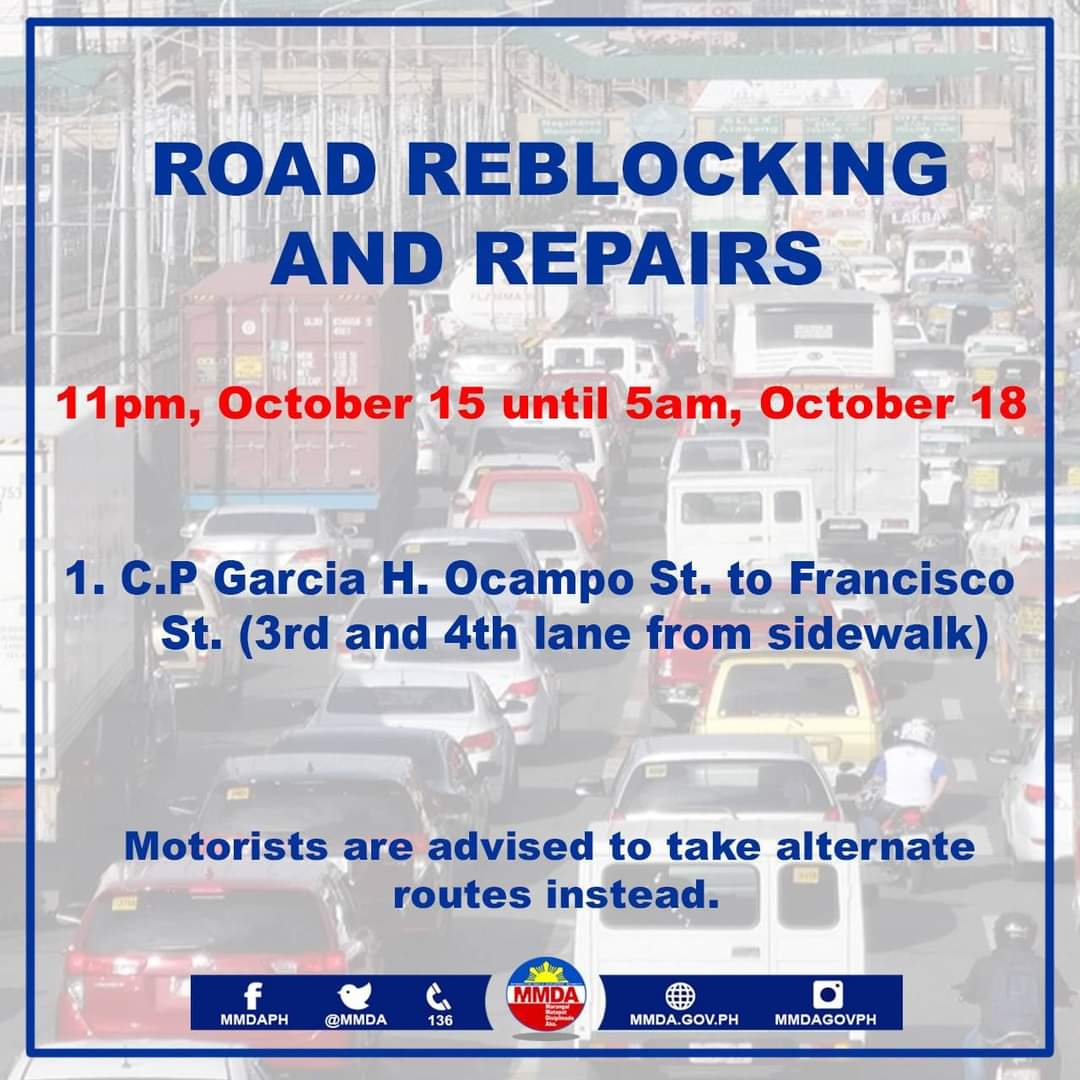 ROAD REBLOCKING AND REPAIRS

11pm, October 15 until 5am, October 18

1. C.P Garcia H. Ocampo St. to Francisco St. (3rd and 4th lane from sidewalk)

Motorists are advised to take alternate routes instead.

MMDAPH @MMDA 136 MMDA MMDA.GOV.PH MMDAGOVPH